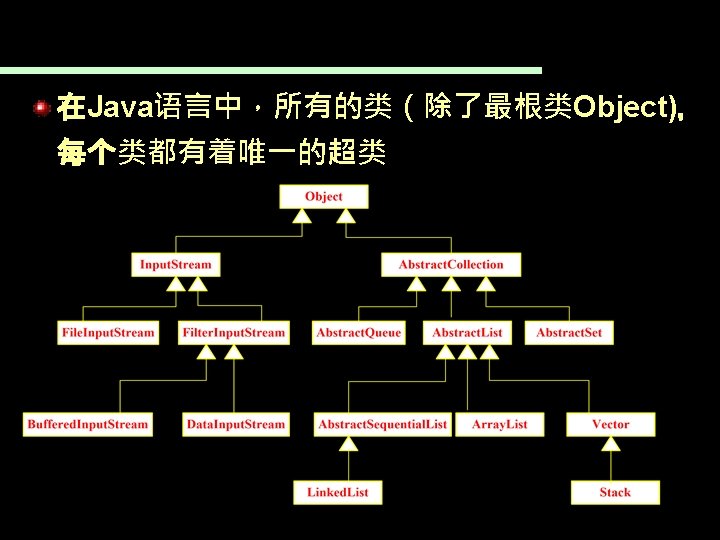 在Java语言中，所有的类（除了最根类Object),每个类都有着唯一的超类

Object

InputStream

AbstractCollection

FileInputStream

FilterInputStream

AbstractQueue

AbstractList

AbstractSet

BufferedInputStream

DataInputStream

AbstractSequentialList

ArrayList

Vector

LinkedList

Stack